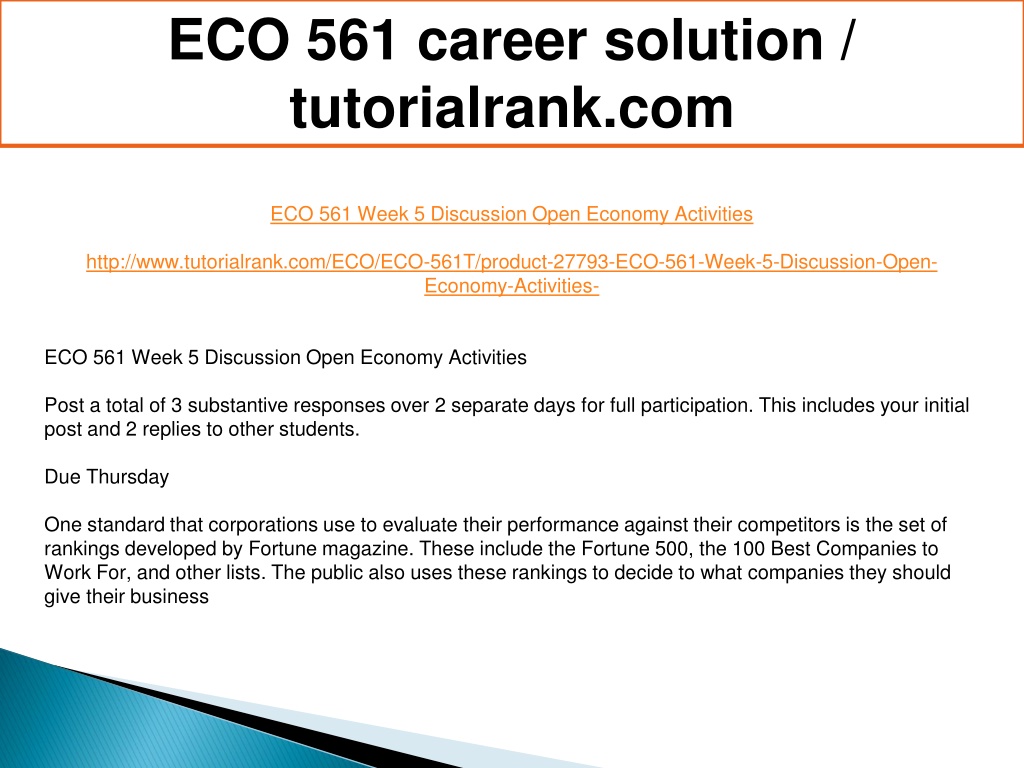 ECO 561 career solution / tutorialrank.com

ECO 561 Week 5 Discussion Open Economy Activities

http://www.tutorialrank.com/ECO/ECO-561T/product-27793-ECO-561-Week-5-Discussion-Open-Economy-Activities-

ECO 561 Week 5 Discussion Open Economy Activities

Post a total of 3 substantive responses over 2 separate days for full participation. This includes your initial post and 2 replies to other students.

Due Thursday

One standard that corporations use to evaluate their performance against their competitors is the set of rankings developed by Fortune magazine. These include the Fortune 500, the 100 Best Companies to Work For, and other lists. The public also uses these rankings to decide to what companies they should give their business